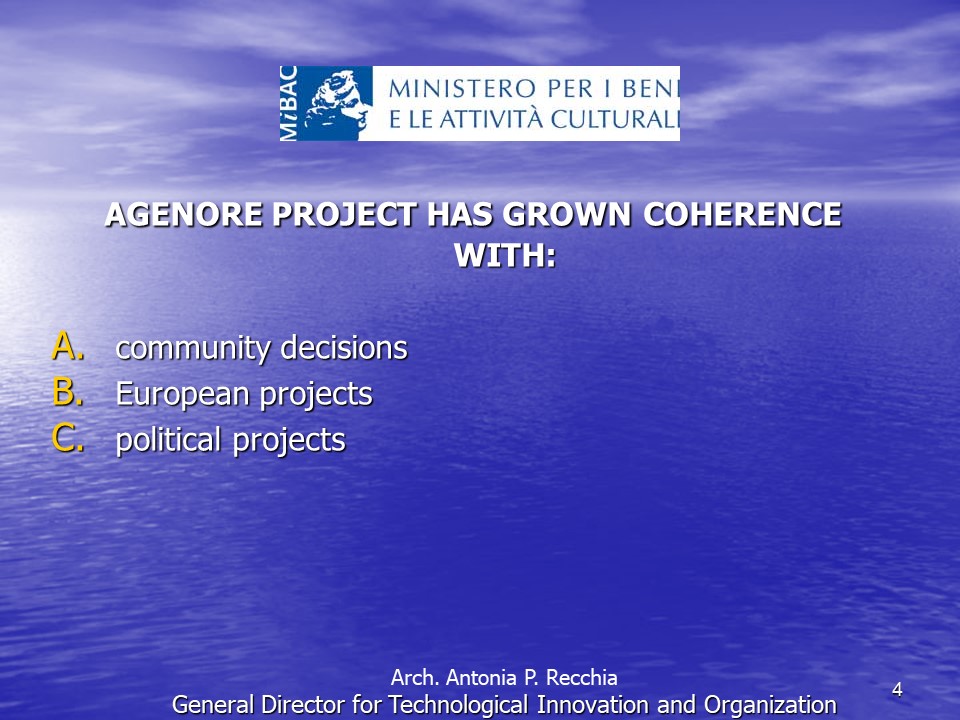 MiBAC MINISTERO PER I BENI E LE ATTIVITÀ CULTURALI

AGENORE PROJECT HAS GROWN COHERENCE WITH:

A. community decisions
B. European projects
C. political projects

Arch. Antonia P. Recchia
General Director for Technological Innovation and Organization

4